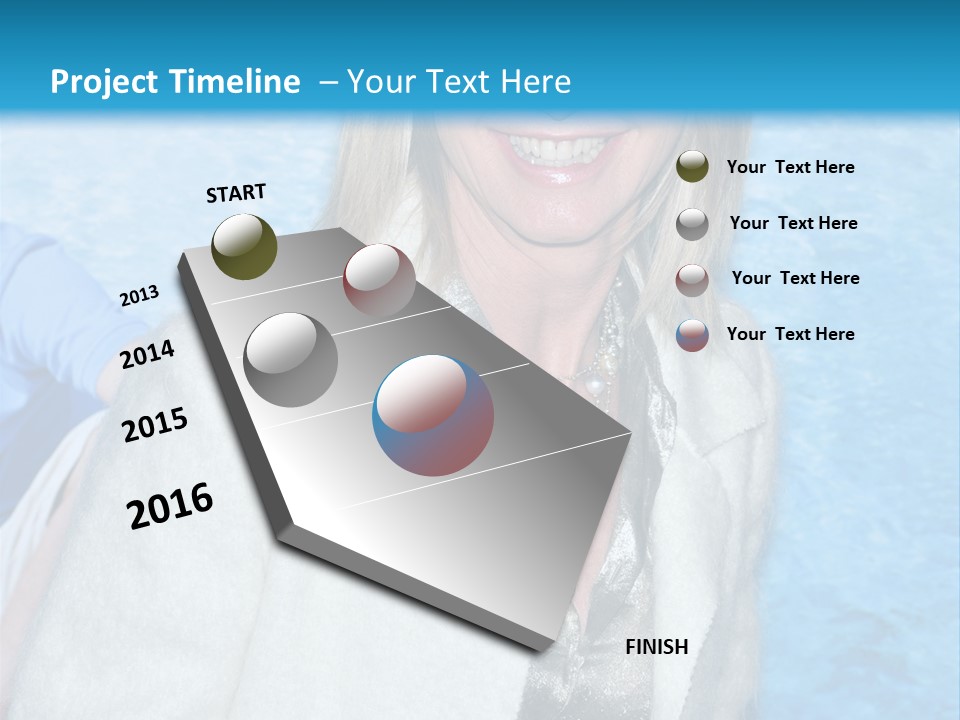 Project Timeline – Your Text Here

START

2013

2014

2015

2016

FINISH

Your Text Here

Your Text Here

Your Text Here

Your Text Here